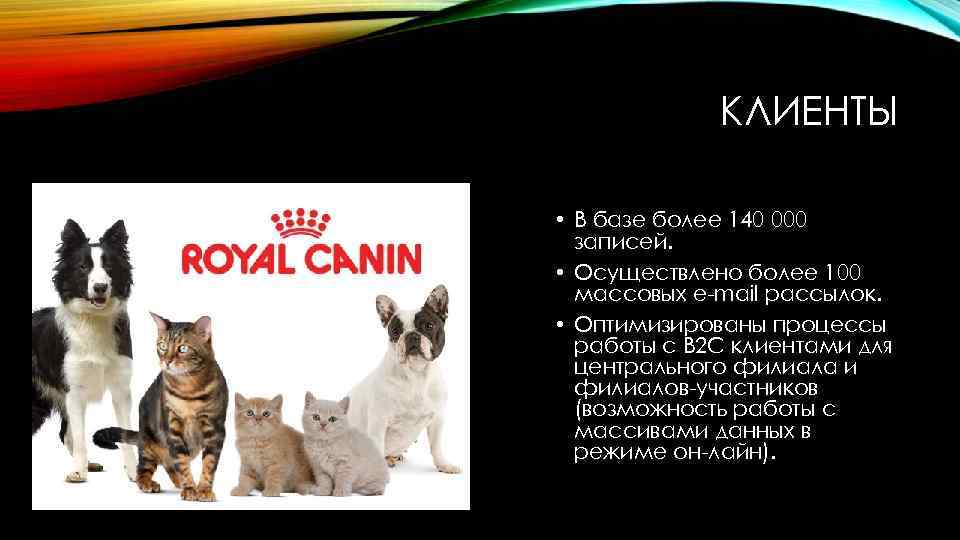 КЛИЕНТЫ

ROYAL CANIN

• В базе более 140 000 записей.

• Осуществлено более 100 массовых e-mail рассылок.

• Оптимизированы процессы работы с B2C клиентами для центрального филиала и филиалов-участников (возможность работы с массивами данных в режиме он-лайн).